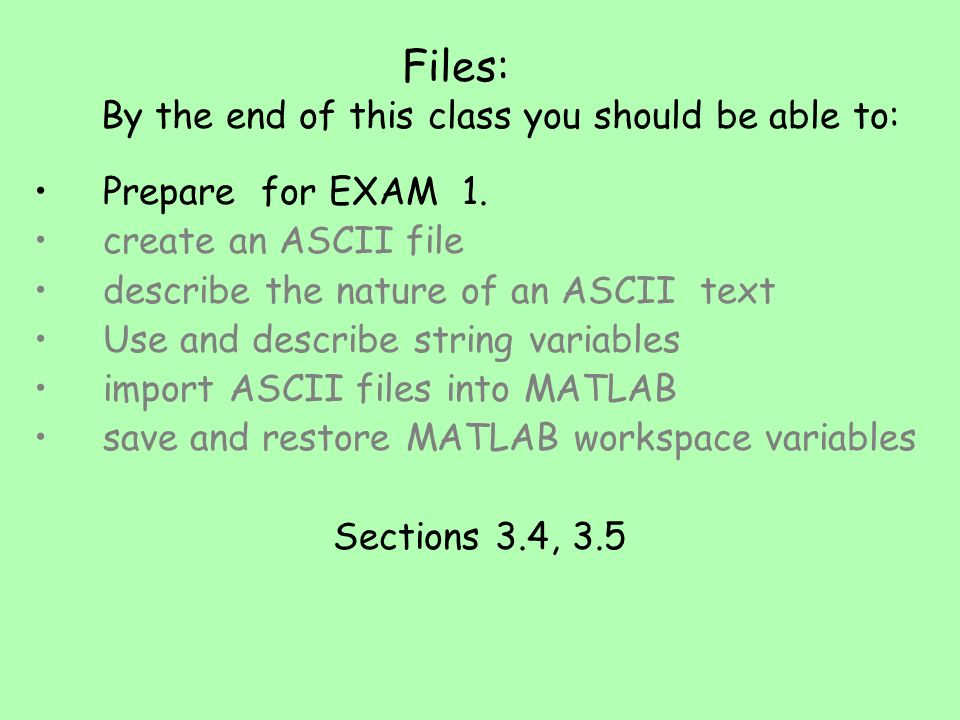 Files:
By the end of this class you should be able to:

• Prepare for EXAM 1.
• create an ASCII file
• describe the nature of an ASCII text
• Use and describe string variables
• import ASCII files into MATLAB
• save and restore MATLAB workspace variables

Sections 3.4, 3.5